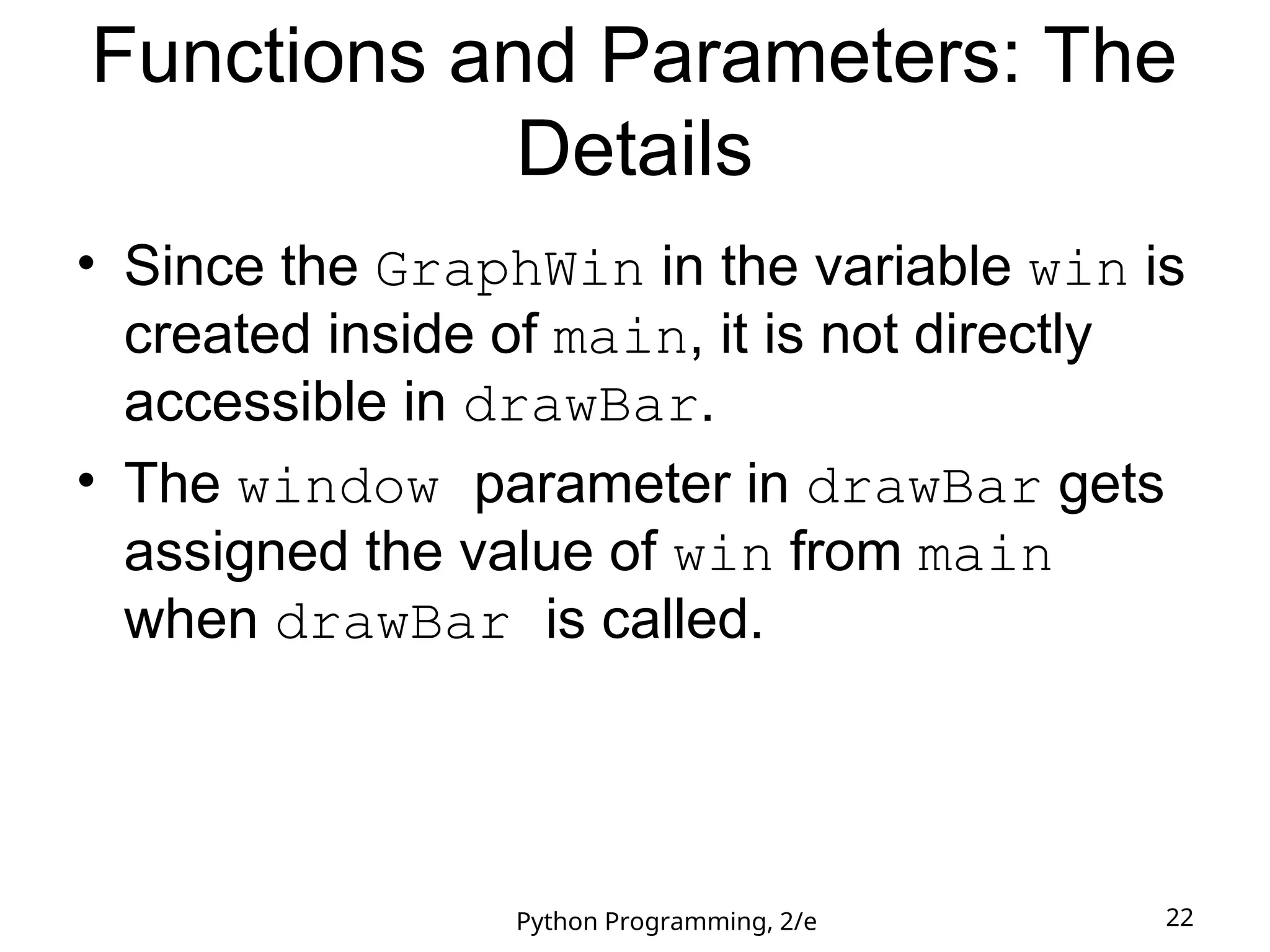 Functions and Parameters: The Details

• Since the GraphWin in the variable win is created inside of main, it is not directly accessible in drawBar.

• The window parameter in drawBar gets assigned the value of win from main when drawBar is called.

Python Programming, 2/e

22